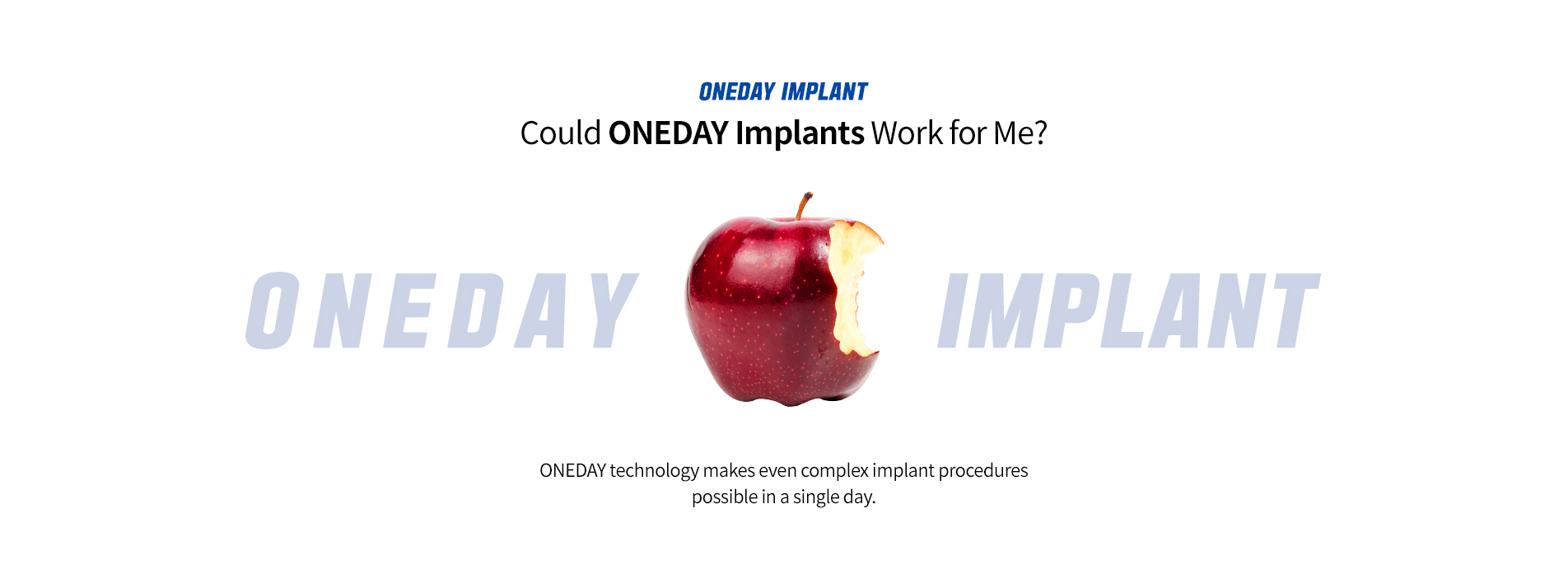 ONEDAY IMPLANT

Could ONEDAY Implants Work for Me?

ONEDAY IMPLANT

ONEDAY technology makes even complex implant procedures possible in a single day.